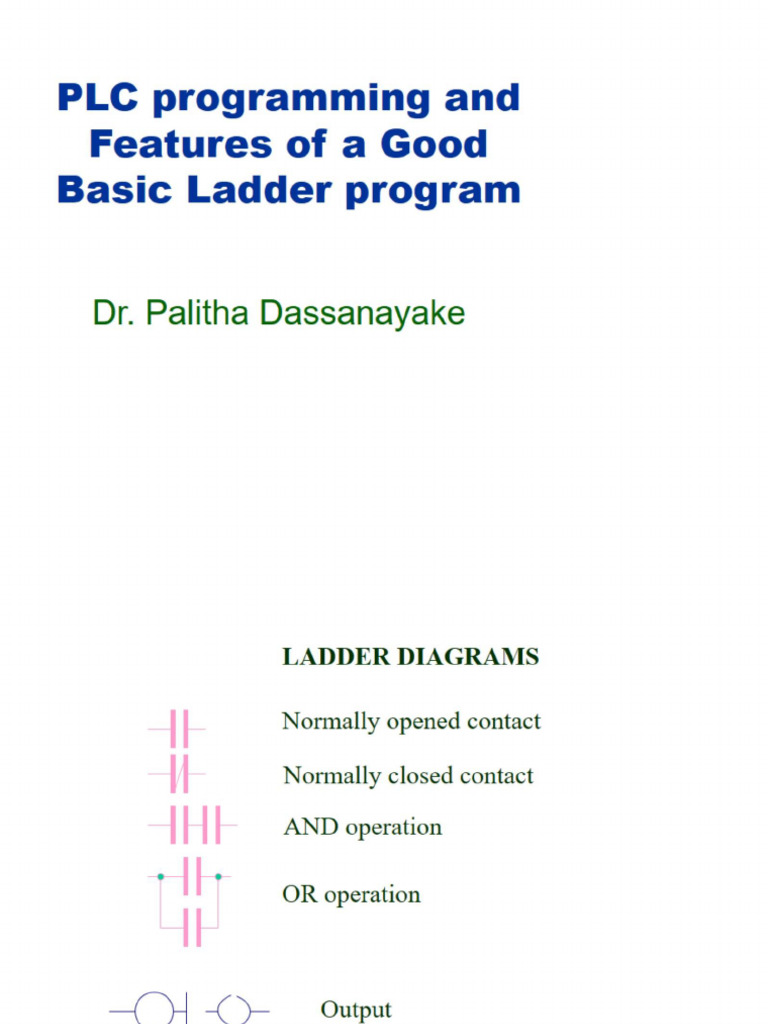 PLC programming and Features of a Good Basic Ladder program

Dr. Palitha Dassanayake

LADDER DIAGRAMS

Normally opened contact

Normally closed contact

AND operation

OR operation

Output